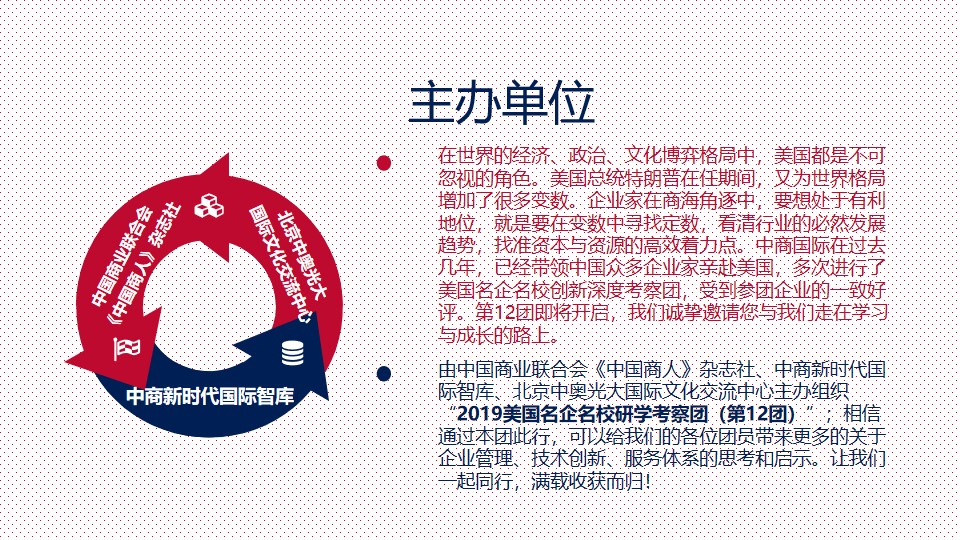 主办单位

中国商业联合会《中国商人》杂志社

北京中奥光大国际文化交流中心

中商新时代国际智库

在世界的经济、政治、文化博弈格局中，美国都是不可忽视的角色。美国总统特朗普在任期间，又为世界格局增加了很多变数。企业家在商海角逐中，要想处于有利地位，就是要在变数中寻找定数，看清行业的必然发展趋势，找准资本与资源的高效着力点。中商国际在过去几年，已经带领中国众多企业家亲赴美国，多次进行了美国名企名校创新深度考察团，受到参团企业的一致好评。第12团即将开启，我们诚挚邀请您与我们走在学习与成长的路上。

由中国商业联合会《中国商人》杂志社、中商新时代国际智库、北京中奥光大国际文化交流中心主办组织“2019美国名企名校研学考察团（第12团）”；相信通过本团此行，可以给我们的各位团员带来更多的关于企业管理、技术创新、服务体系的思考和启示。让我们一起同行，满载收获而归！